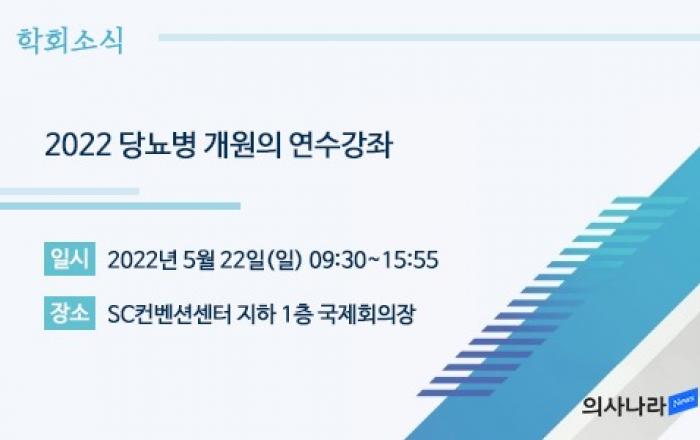 학회소식

2022 당뇨병 개원의 연수강좌

일시 2022년 5월 22일(일) 09:30~15:55

장소 SC컨벤션센터 지하 1층 국제회의장

의사나라 News